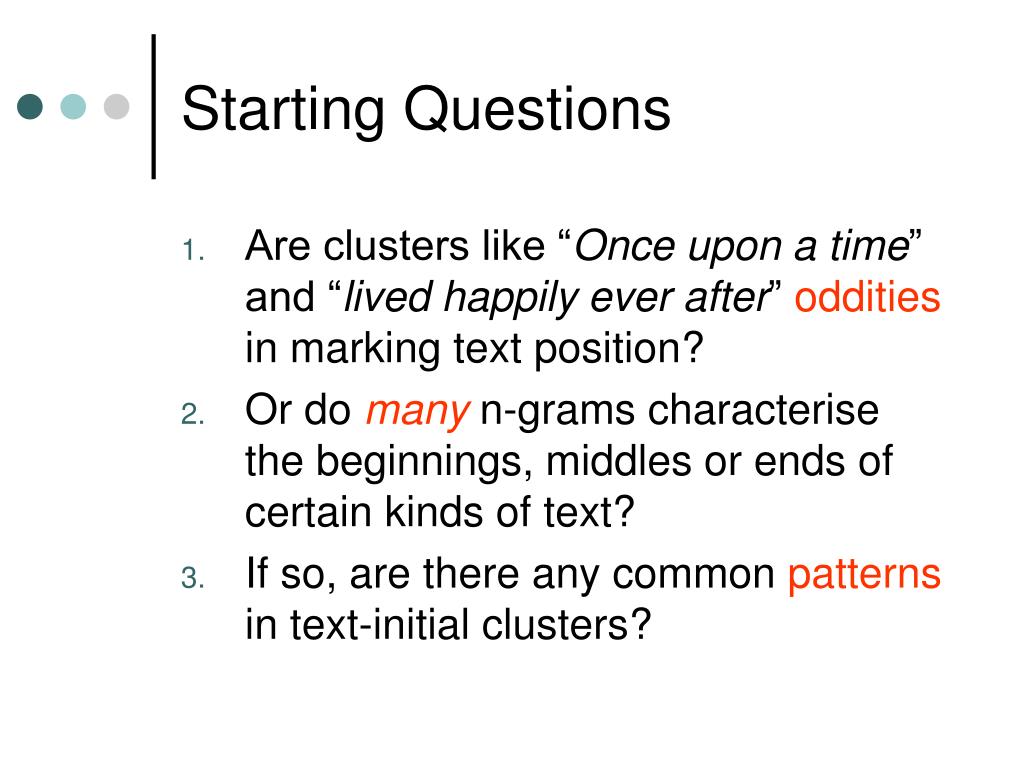 Starting Questions

1. Are clusters like “Once upon a time” and “lived happily ever after” oddities in marking text position?
2. Or do many n-grams characterise the beginnings, middles or ends of certain kinds of text?
3. If so, are there any common patterns in text-initial clusters?